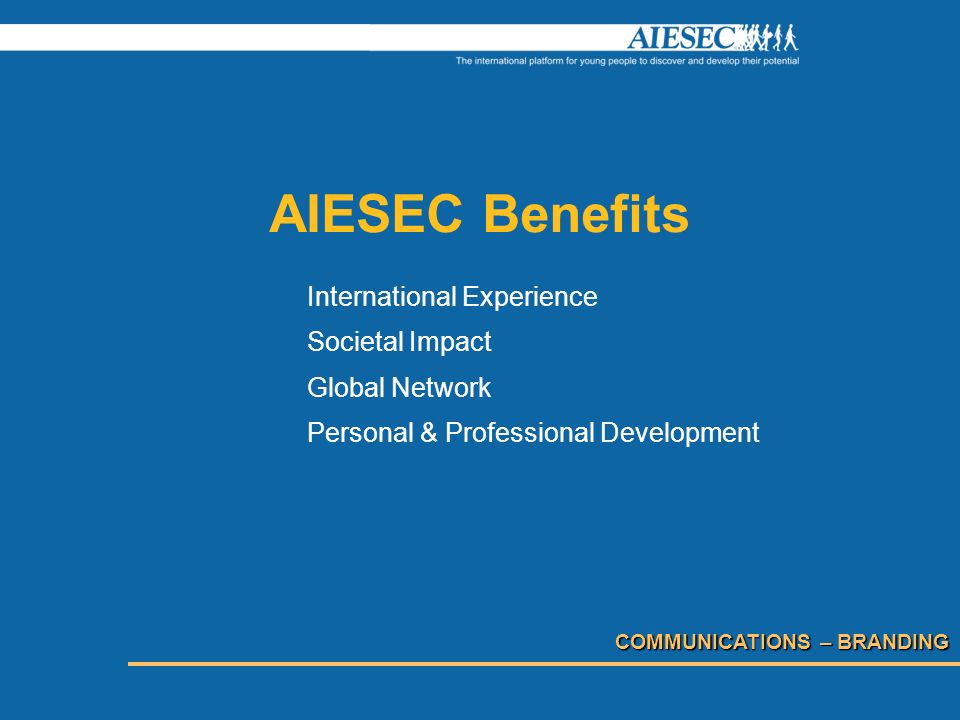 AIESEC
The international platform for young people to discover and develop their potential

AIESEC Benefits

International Experience
Societal Impact
Global Network
Personal & Professional Development

COMMUNICATIONS – BRANDING